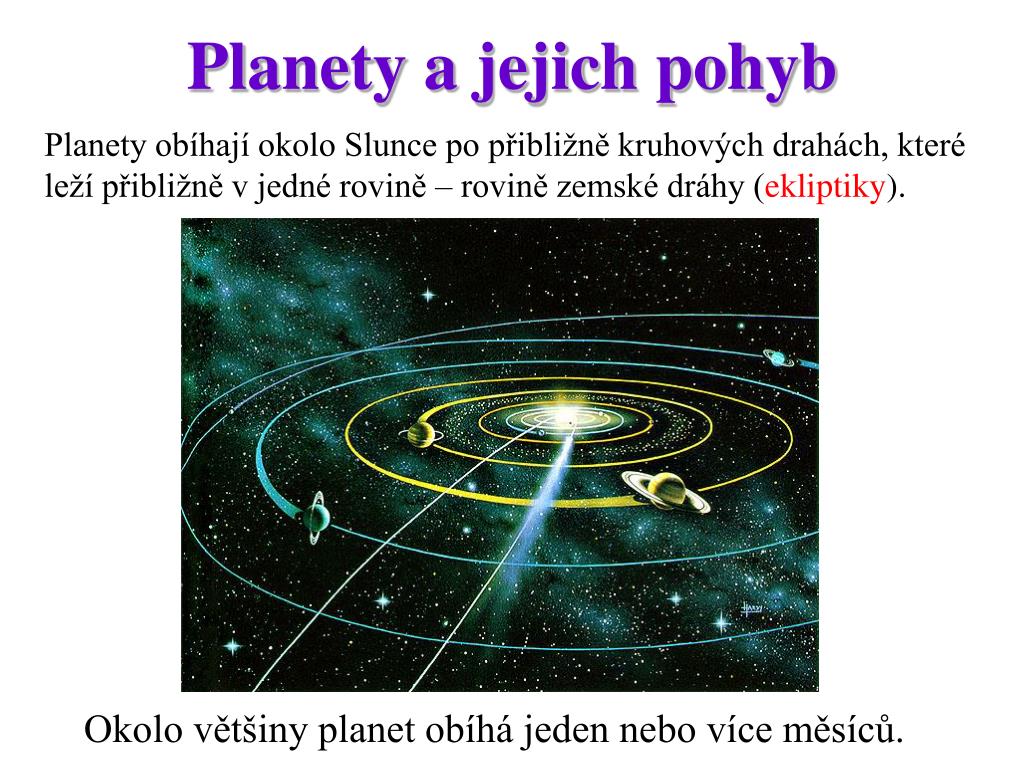 Planety a jejich pohyb

Planety obíhají okolo Slunce po přibližně kruhových drahách, které leží přibližně v jedné rovině – rovině zemské dráhy (ekliptiky).

Okolo většiny planet obíhá jeden nebo více měsíců.